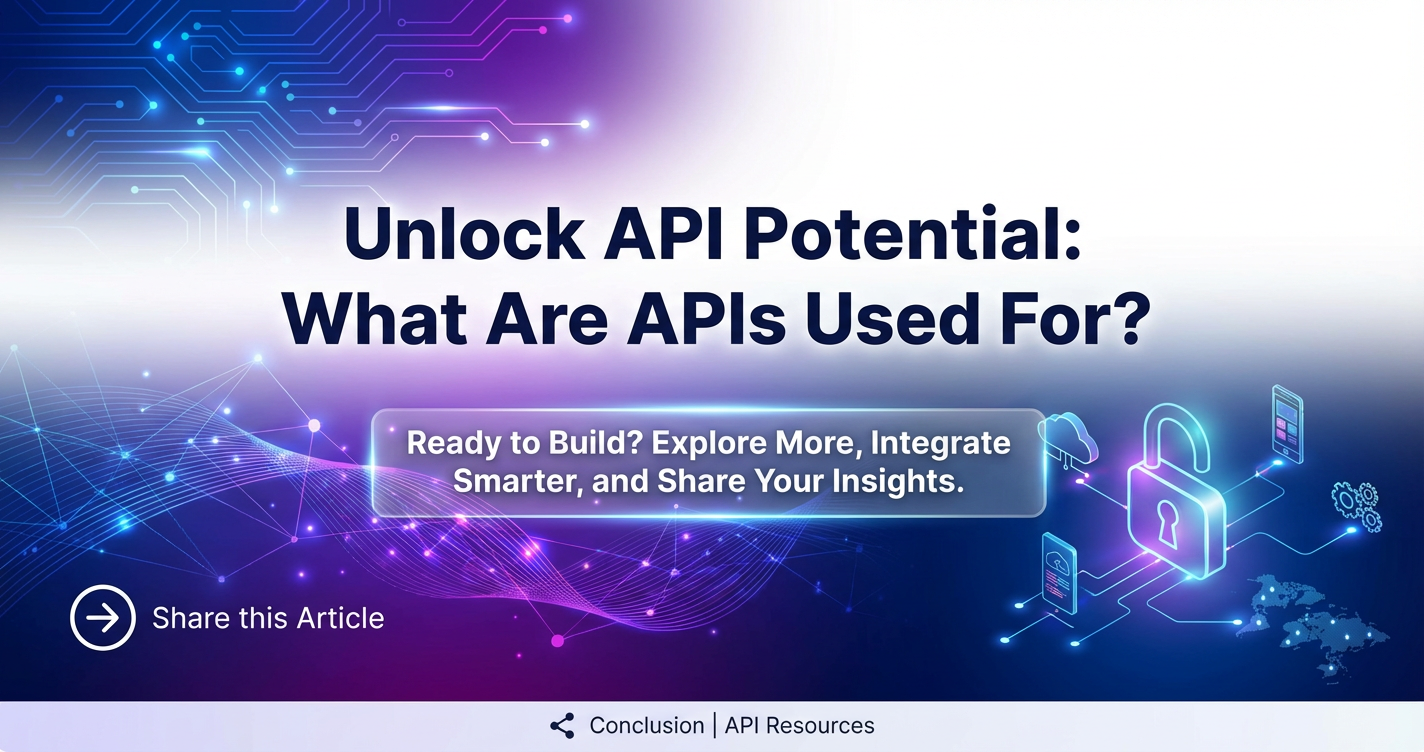 Unlock API Potential: What Are APIs Used For?

Ready to Build? Explore More, Integrate Smarter, and Share Your Insights.

Share this Article

Conclusion | API Resources